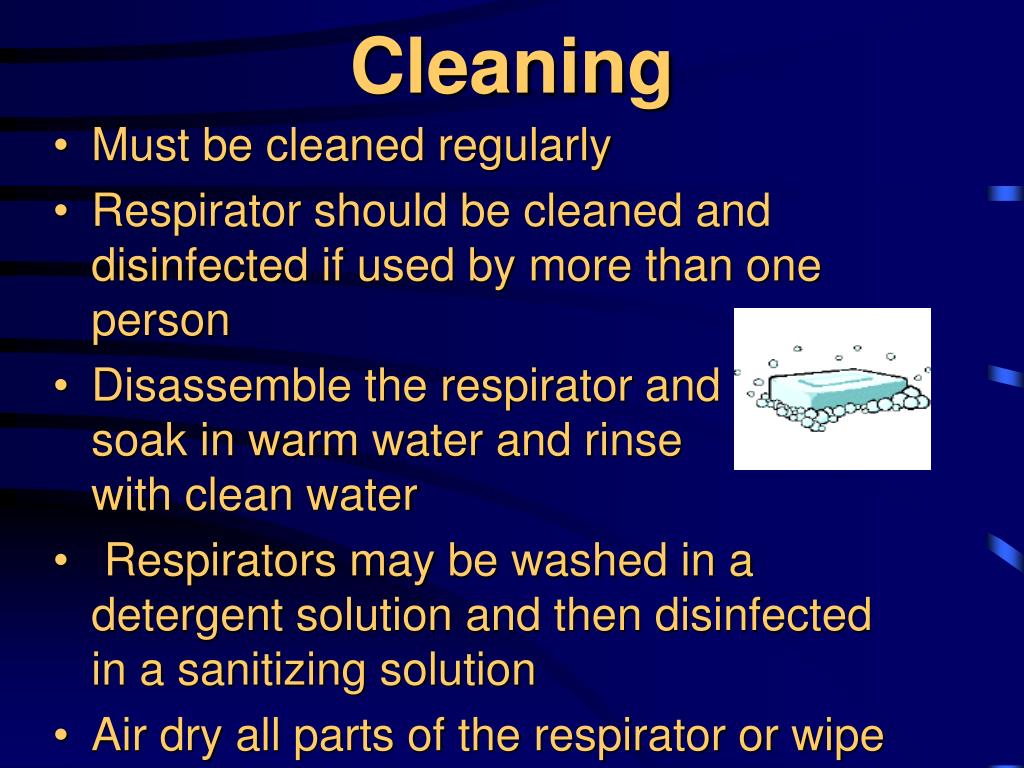 Cleaning

• Must be cleaned regularly
• Respirator should be cleaned and disinfected if used by more than one person
• Disassemble the respirator and soak in warm water and rinse with clean water
• Respirators may be washed in a detergent solution and then disinfected in a sanitizing solution
• Air dry all parts of the respirator or wipe